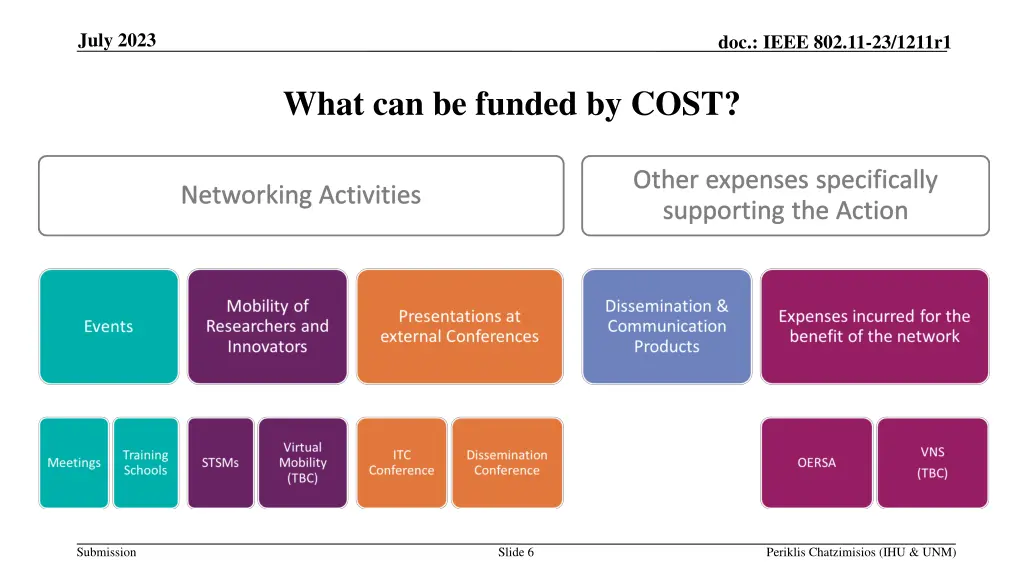 July 2023

doc.: IEEE 802.11-23/1211r1

What can be funded by COST?

Networking Activities

Other expenses specifically supporting the Action

Events

Mobility of Researchers and Innovators

Presentations at external Conferences

Dissemination & Communication Products

Expenses incurred for the benefit of the network

Meetings

Training Schools

STSMs

Virtual Mobility (TBC)

ITC Conference

Dissemination Conference

OERSA

VNS (TBC)

Submission

Slide 6

Periklis Chatzimisios (IHU & UNM)